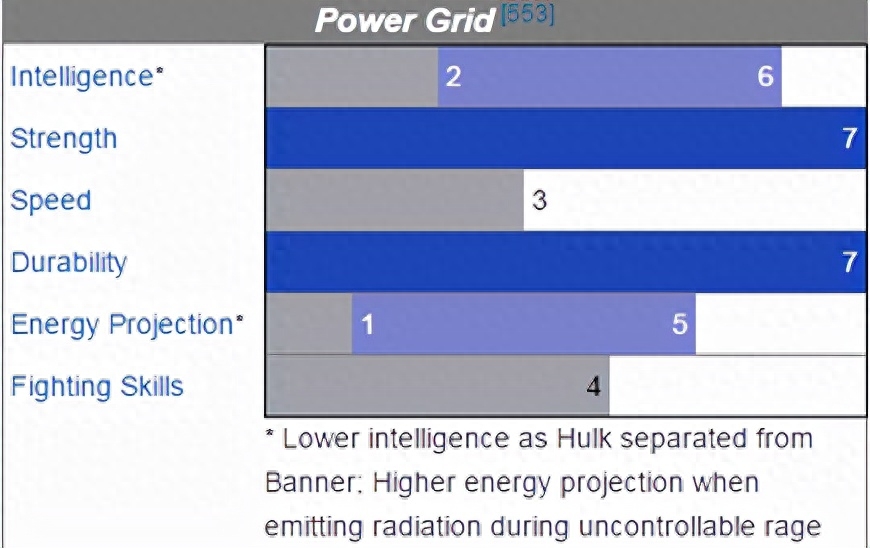 Power Grid [553]

Intelligence* 2 6
Strength 7
Speed 3
Durability 7
Energy Projection* 1 5
Fighting Skills 4

* Lower intelligence as Hulk separated from Banner; Higher energy projection when emitting radiation during uncontrollable rage